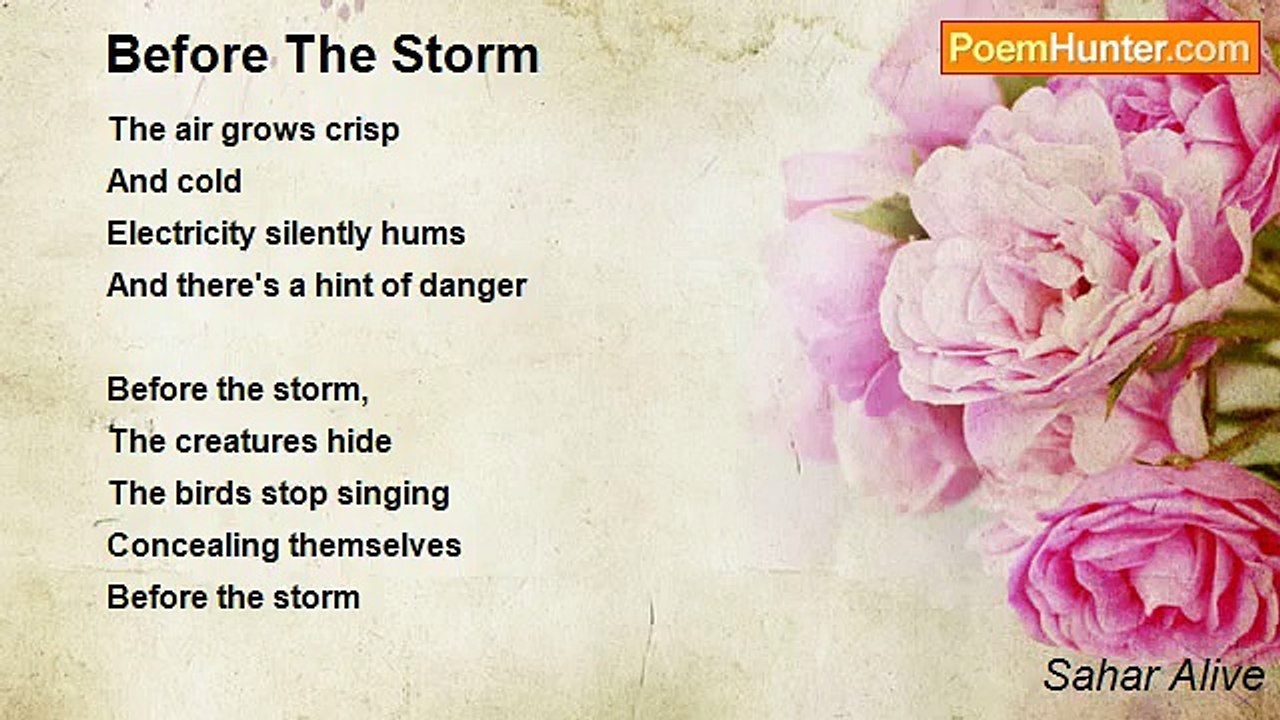 Before The Storm

PoemHunter.com

The air grows crisp
And cold
Electricity silently hums
And there's a hint of danger

Before the storm,
The creatures hide
The birds stop singing
Concealing themselves
Before the storm

Sahar Alive